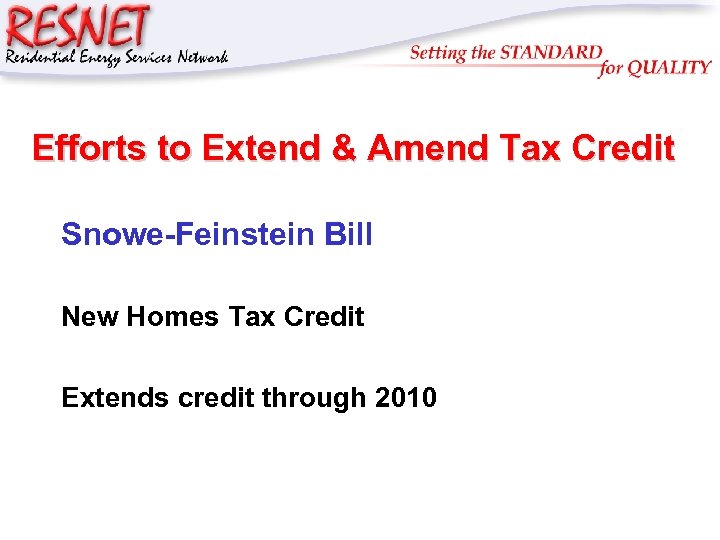 RESNET
Residential Energy Services Network

Setting the STANDARD for QUALITY

Efforts to Extend & Amend Tax Credit

Snowe-Feinstein Bill

New Homes Tax Credit

Extends credit through 2010